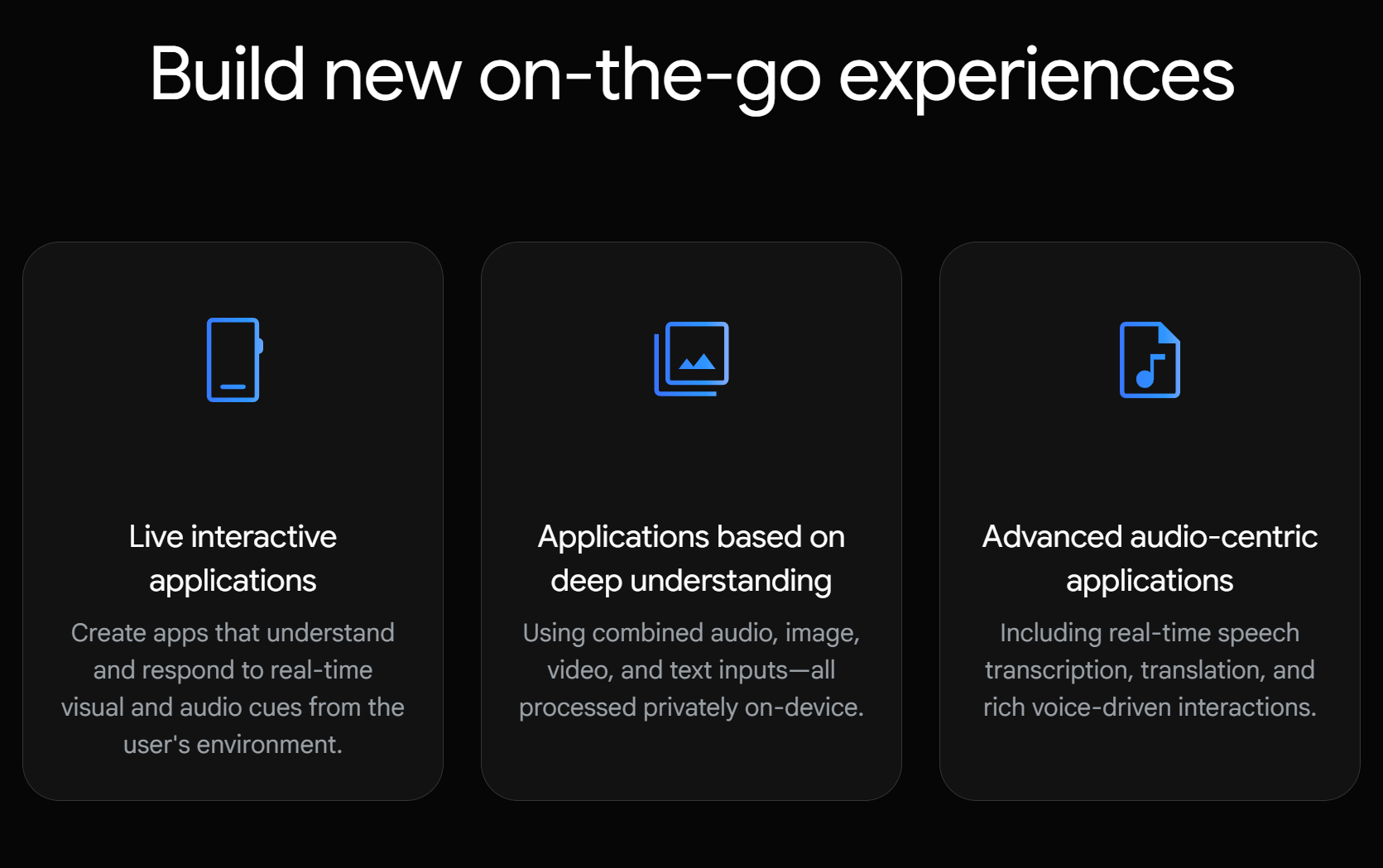 Build new on-the-go experiences

Live interactive applications

Create apps that understand and respond to real-time visual and audio cues from the user's environment.

Applications based on deep understanding

Using combined audio, image, video, and text inputs—all processed privately on-device.

Advanced audio-centric applications

Including real-time speech transcription, translation, and rich voice-driven interactions.